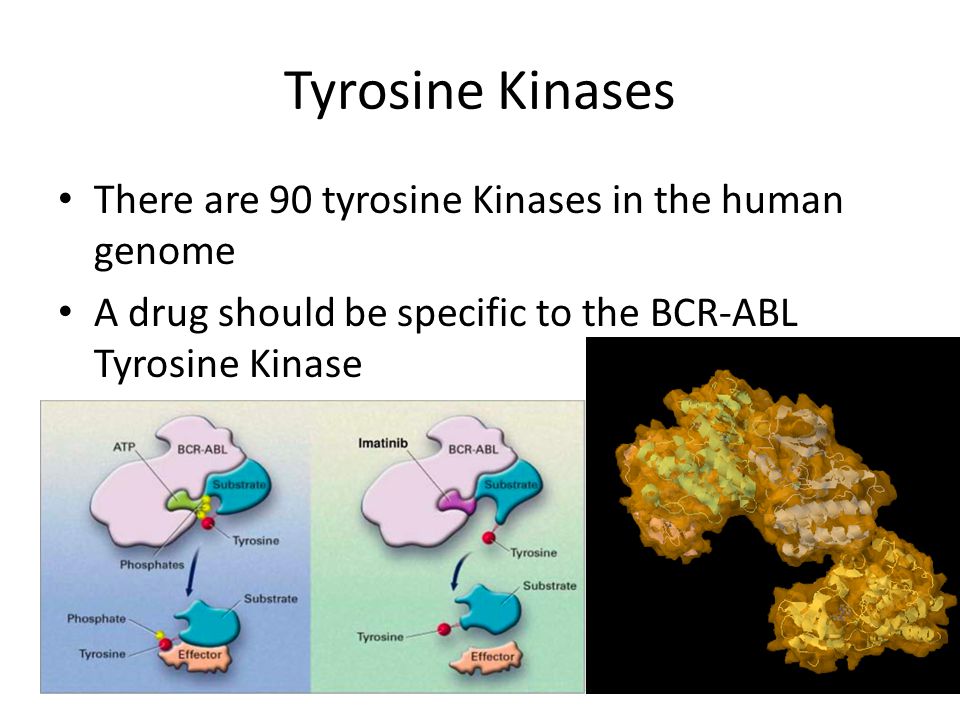 Tyrosine Kinases

• There are 90 tyrosine Kinases in the human genome
• A drug should be specific to the BCR-ABL Tyrosine Kinase

ATP
BCR-ABL
Substrate
Tyrosine
Phosphates
Substrate
Phosphate
Tyrosine
Effector

Imatinib
BCR-ABL
Substrate
Tyrosine
Substrate
Tyrosine
Effector